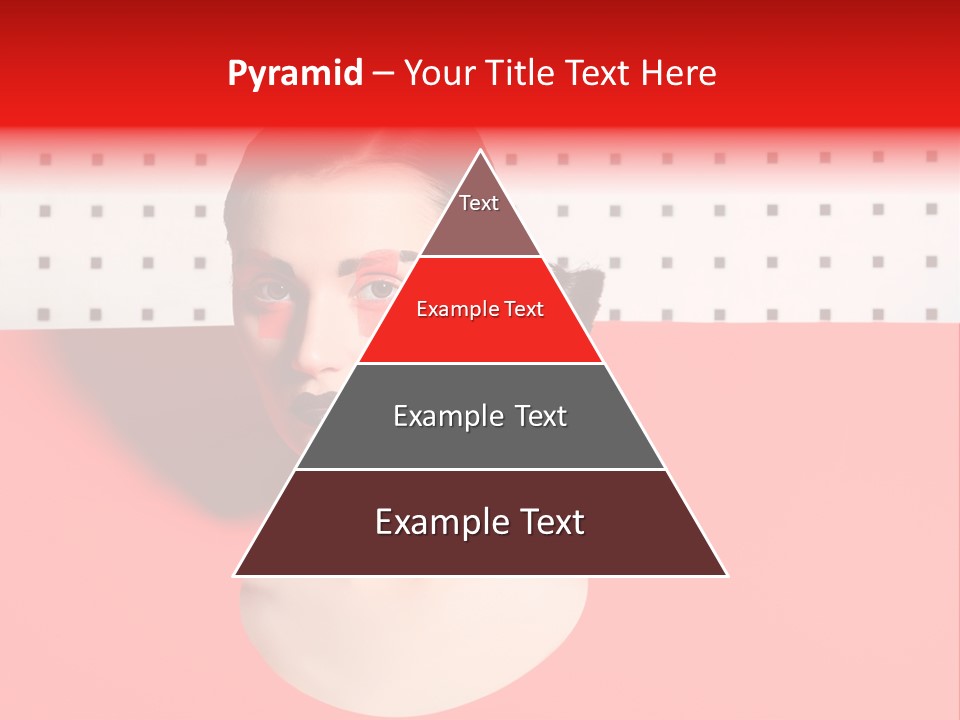 Pyramid – Your Title Text Here

Text

Example Text

Example Text

Example Text